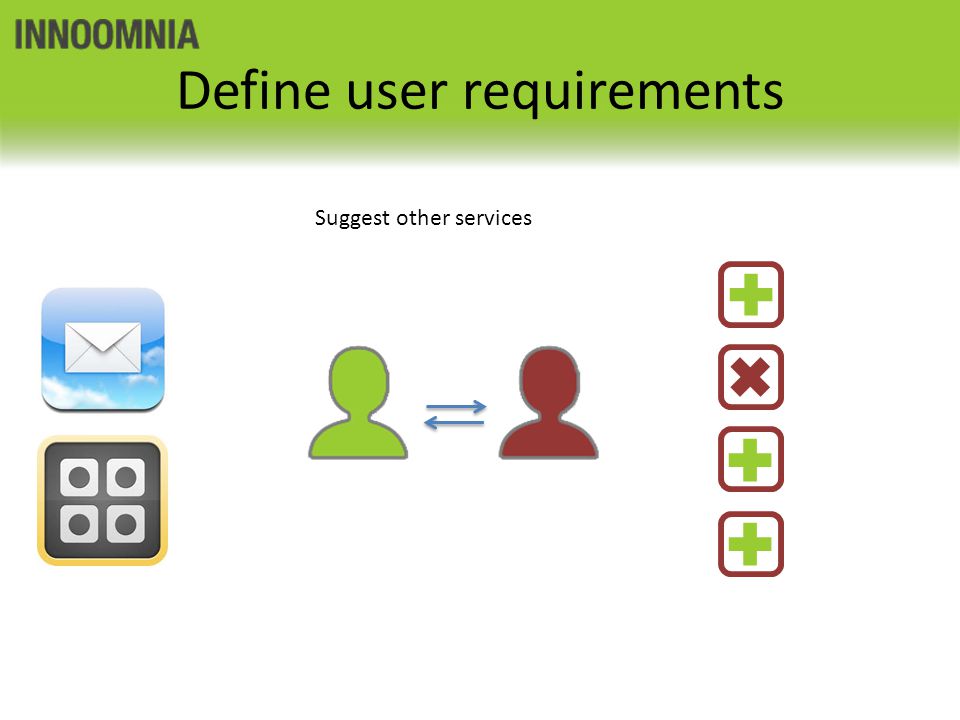 INNOOMNIA

Define user requirements

Suggest other services